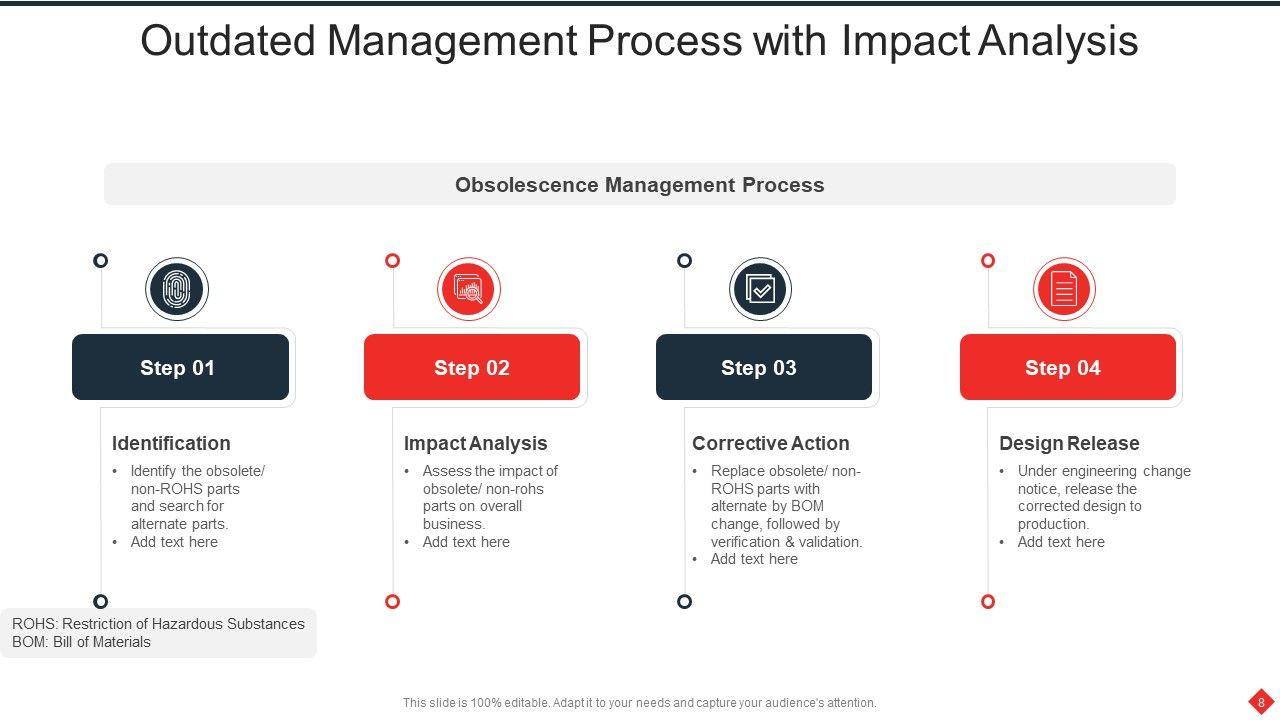 Outdated Management Process with Impact Analysis

Obsolescence Management Process

Step 01

Identification
• Identify the obsolete/ non-ROHS parts and search for alternate parts.
• Add text here

Step 02

Impact Analysis
• Assess the impact of obsolete/ non-rohs parts on overall business.
• Add text here

Step 03

Corrective Action
• Replace obsolete/ non-ROHS parts with alternate by BOM change, followed by verification & validation.
• Add text here

Step 04

Design Release
• Under engineering change notice, release the corrected design to production.
• Add text here

ROHS: Restriction of Hazardous Substances
BOM: Bill of Materials

This slide is 100% editable. Adapt it to your needs and capture your audience's attention.

8